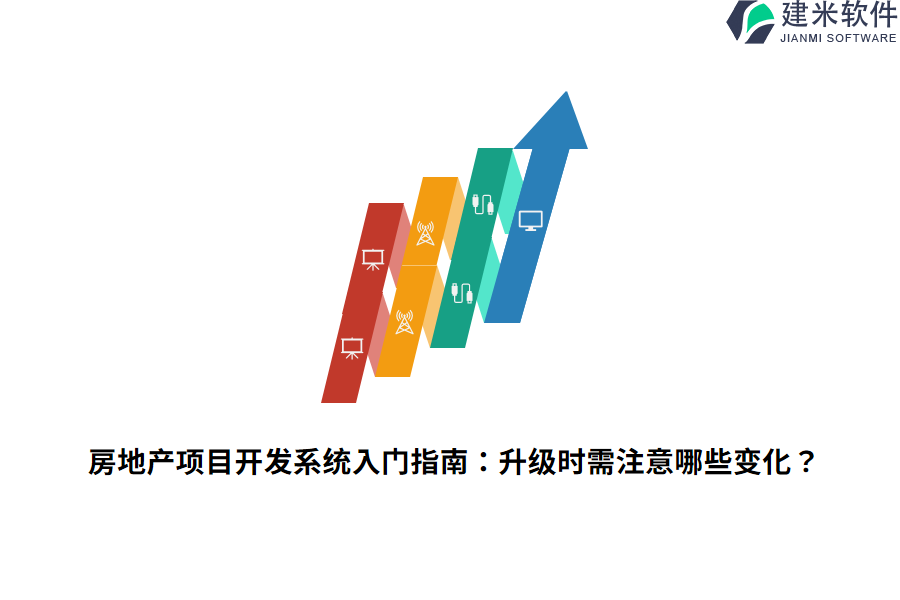 建米软件
JIANMI SOFTWARE

房地产项目开发系统入门指南：升级时需注意哪些变化？